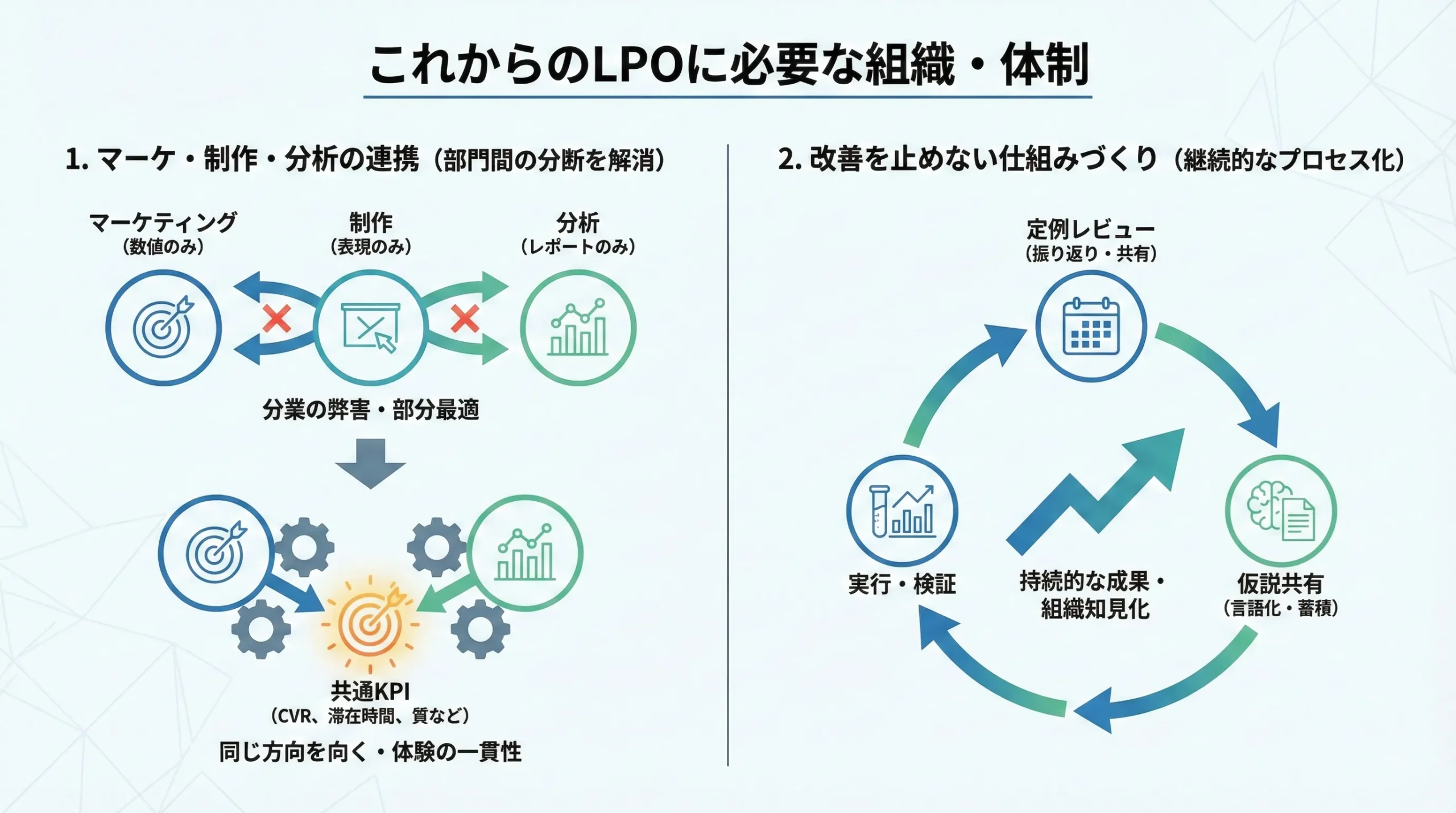 これからのLPOに必要な組織・体制

1. マーケ・制作・分析の連携（部門間の分断を解消）

マーケティング
（数値のみ）

制作
（表現のみ）

分析
（レポートのみ）

分業の弊害・部分最適

共通KPI
（CVR、滞在時間、質など）

同じ方向を向く・体験の一貫性

2. 改善を止めない仕組みづくり（継続的なプロセス化）

定例レビュー
（振り返り・共有）

実行・検証

持続的な成果・組織知見化

仮説共有
（言語化・蓄積）